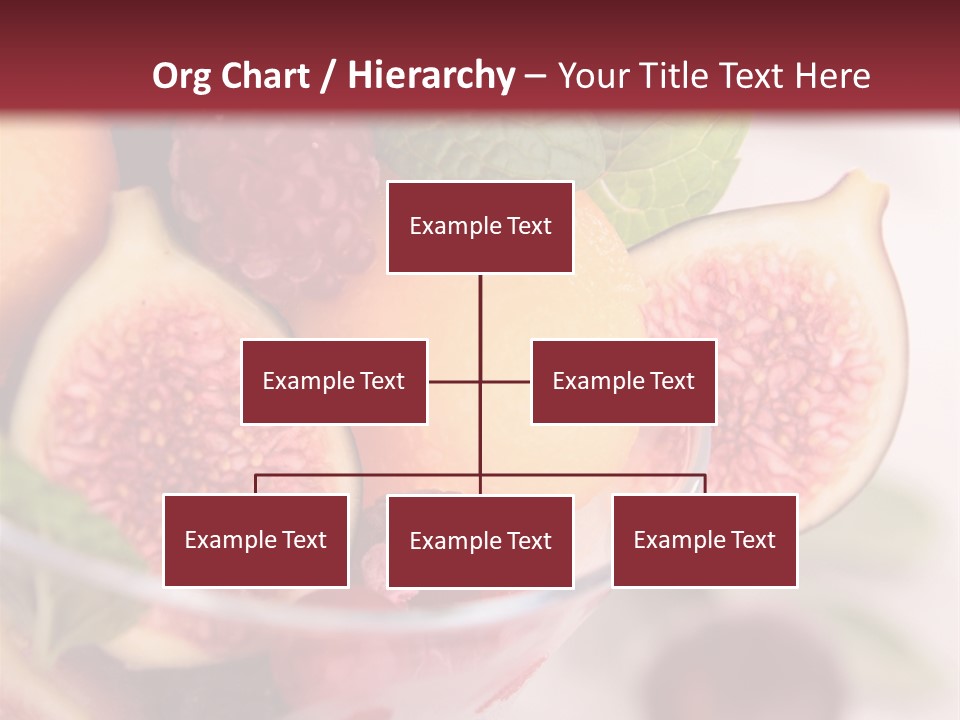 Org Chart / Hierarchy – Your Title Text Here

Example Text

Example Text

Example Text

Example Text

Example Text

Example Text